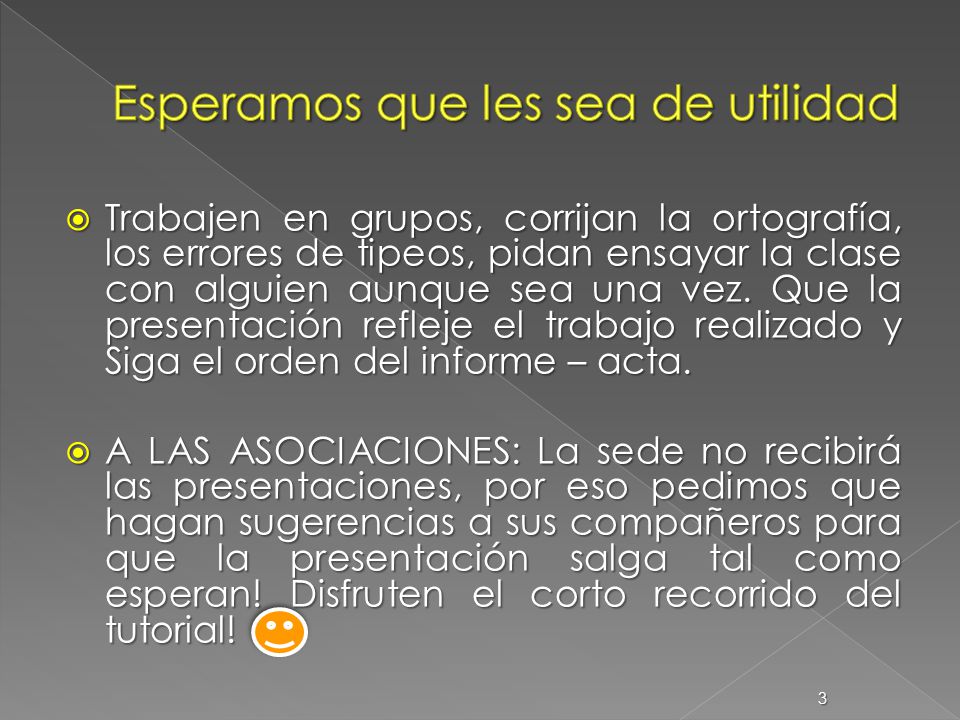 Esperamos que les sea de utilidad

Trabajen en grupos, corrijan la ortografía, los errores de tipeos, pidan ensayar la clase con alguien aunque sea una vez. Que la presentación refleje el trabajo realizado y Siga el orden del informe – acta.

A LAS ASOCIACIONES: La sede no recibirá las presentaciones, por eso pedimos que hagan sugerencias a sus compañeros para que la presentación salga tal como esperan! Disfruten el corto recorrido del tutorial!

3